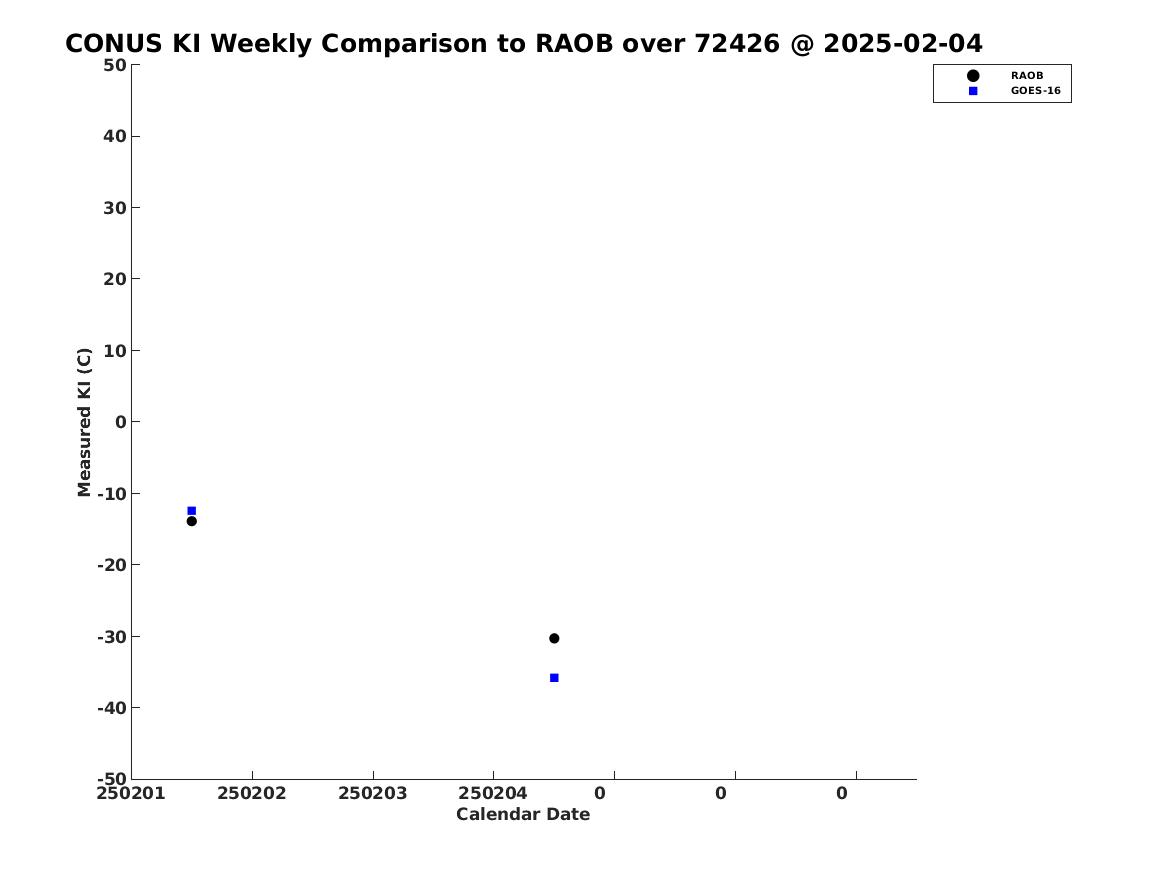 CONUS KI Weekly Comparison to RAOB over 72426 @ 2025-02-04

RAOB
GOES-16

Measured KI (C)

50
40
30
20
10
0
-10
-20
-30
-40
-50

250201 250202 250203 250204 0 0 0

Calendar Date